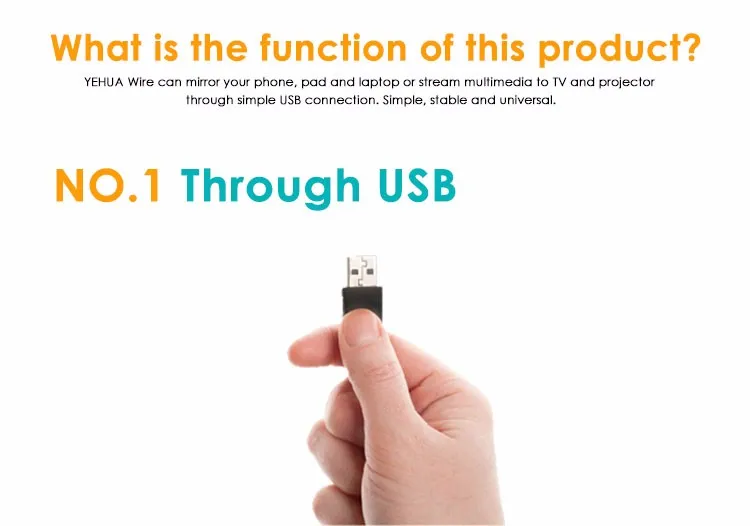 What is the function of this product?

YEHUA Wire can mirror your phone, pad and laptop or stream multimedia to TV and projector through simple USB connection. Simple, stable and universal.

NO.1 Through USB